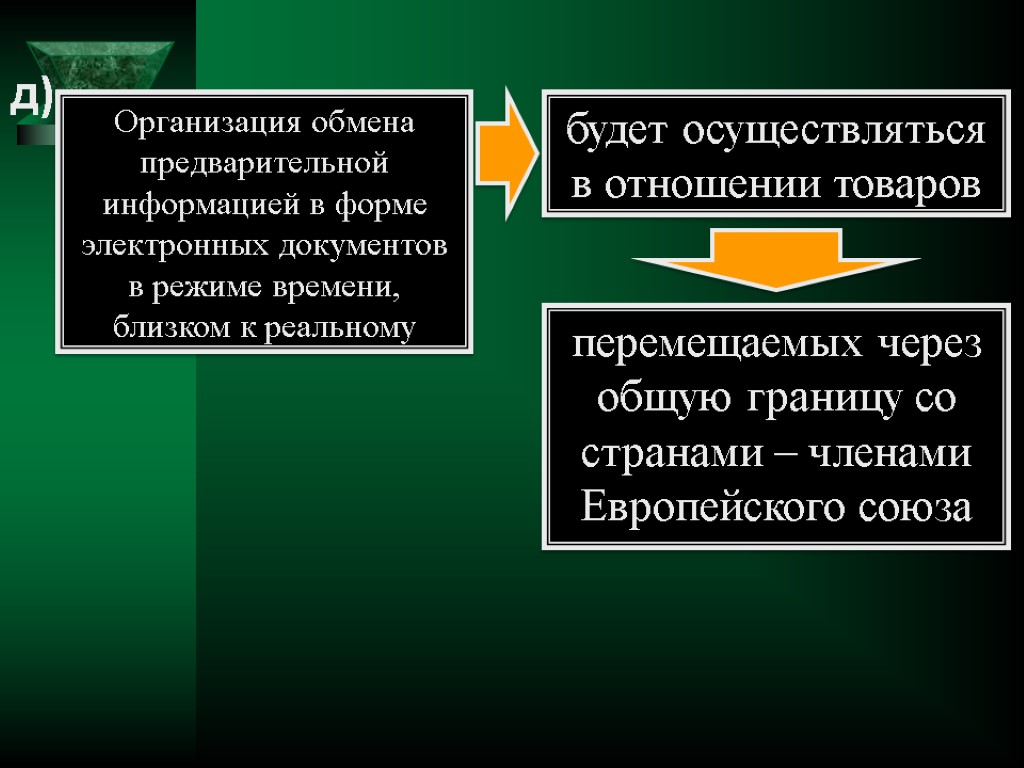 д)

Организация обмена предварительной информацией в форме электронных документов в режиме времени, близком к реальному

будет осуществляться в отношении товаров

перемещаемых через общую границу со странами – членами Европейского союза